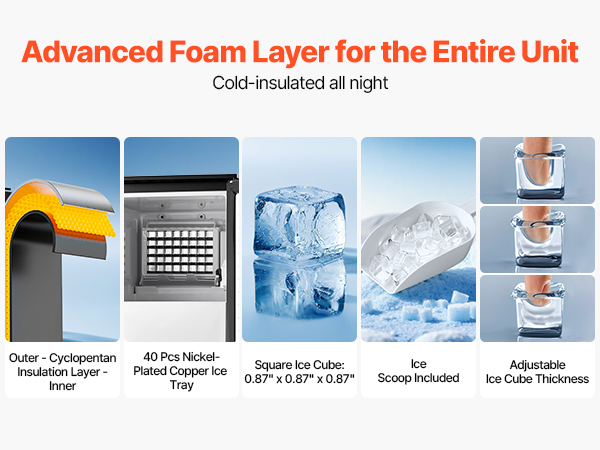 Advanced Foam Layer for the Entire Unit

Cold-insulated all night

Outer - Cyclopentan Insulation Layer - Inner

40 Pcs Nickel-Plated Copper Ice Tray

Square Ice Cube: 0.87" x 0.87" x 0.87"

Ice Scoop Included

Adjustable Ice Cube Thickness